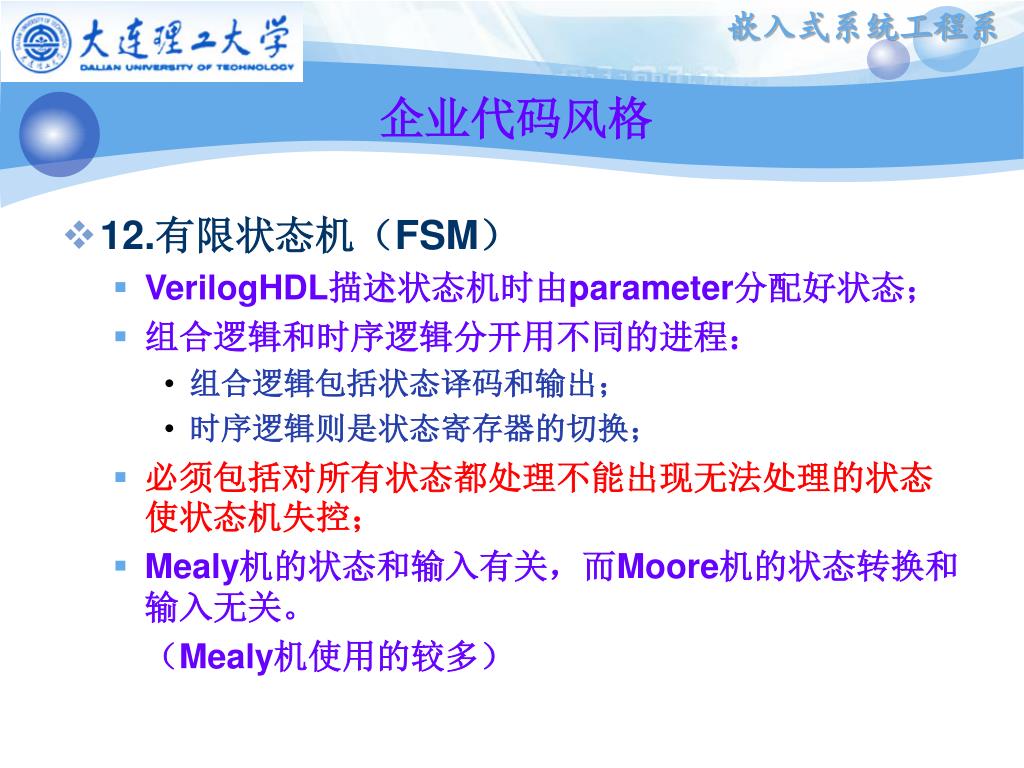 大连理工大学
DALIAN UNIVERSITY OF TECHNOLOGY

嵌入式系统工程系

企业代码风格

12.有限状态机（FSM）

VerilogHDL描述状态机时由parameter分配好状态；

组合逻辑和时序逻辑分开用不同的进程：

• 组合逻辑包括状态译码和输出；

• 时序逻辑则是状态寄存器的切换；

必须包括对所有状态都处理不能出现无法处理的状态使状态机失控；

Mealy机的状态和输入有关，而Moore机的状态转换和输入无关。

（Mealy机使用的较多）